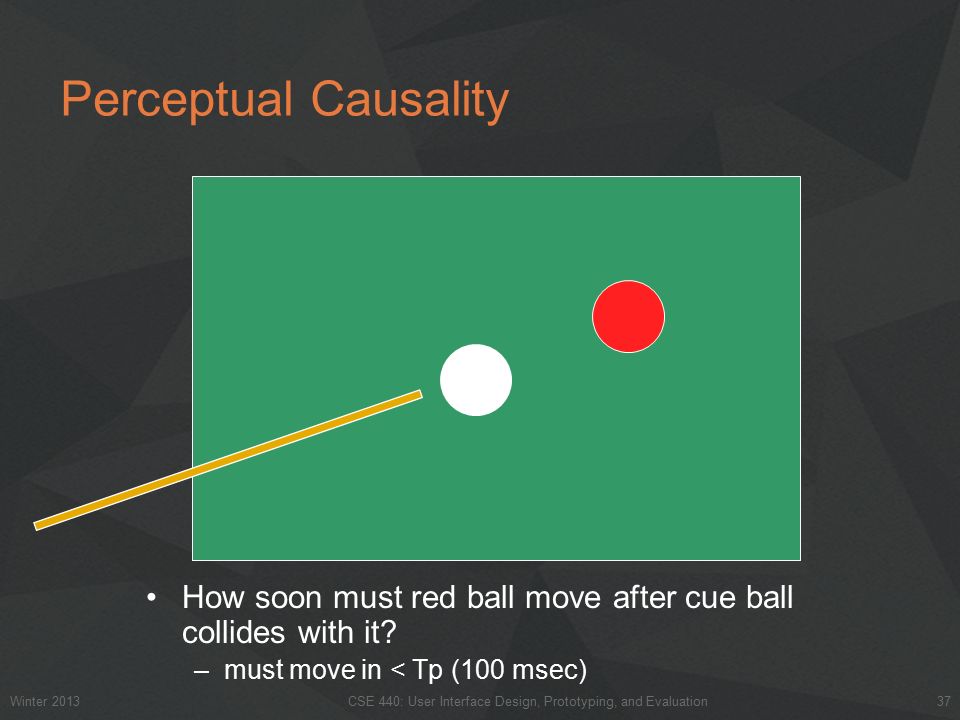 Perceptual Causality

• How soon must red ball move after cue ball collides with it?
– must move in < Tp (100 msec)

Winter 2013

CSE 440: User Interface Design, Prototyping, and Evaluation

37